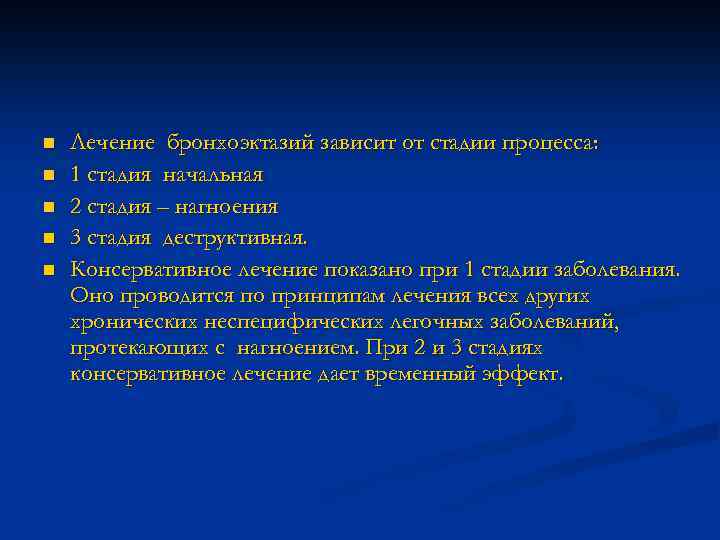 Лечение бронхоэктазий зависит от стадии процесса:
1 стадия начальная
2 стадия – нагноения
3 стадия деструктивная.
Консервативное лечение показано при 1 стадии заболевания. Оно проводится по принципам лечения всех других хронических неспецифических легочных заболеваний, протекающих с нагноением. При 2 и 3 стадиях консервативное лечение дает временный эффект.